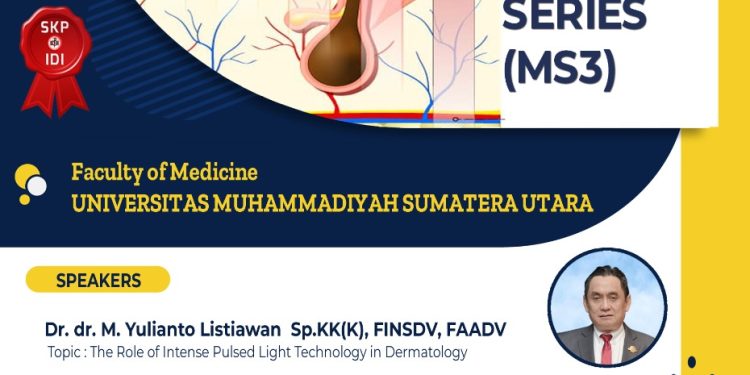 SKP
IDI

SERIES
(MS3)

Faculty of Medicine
UNIVERSITAS MUHAMMADIYAH SUMATERA UTARA

SPEAKERS

Dr. dr. M. Yulianto Listiawan Sp.KK(K), FINSDV, FAADV
Topic : The Role of Intense Pulsed Light Technology in Dermatology